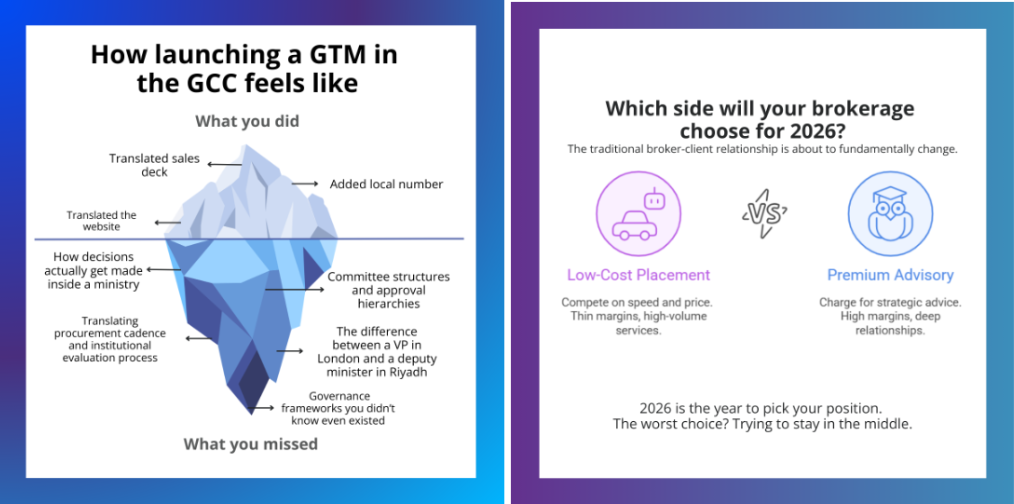 How launching a GTM in the GCC feels like

What you did

Translated sales deck

Added local number

Translated the website

How decisions actually get made inside a ministry

Committee structures and approval hierarchies

Translating procurement cadence and institutional evaluation process

The difference between a VP in London and a deputy minister in Riyadh

Governance frameworks you didn't know even existed

What you missed

Which side will your brokerage choose for 2026?

The traditional broker-client relationship is about to fundamentally change.

VS

Low-Cost Placement

Compete on speed and price. Thin margins, high-volume services.

Premium Advisory

Charge for strategic advice. High margins, deep relationships.

2026 is the year to pick your position.
The worst choice? Trying to stay in the middle.